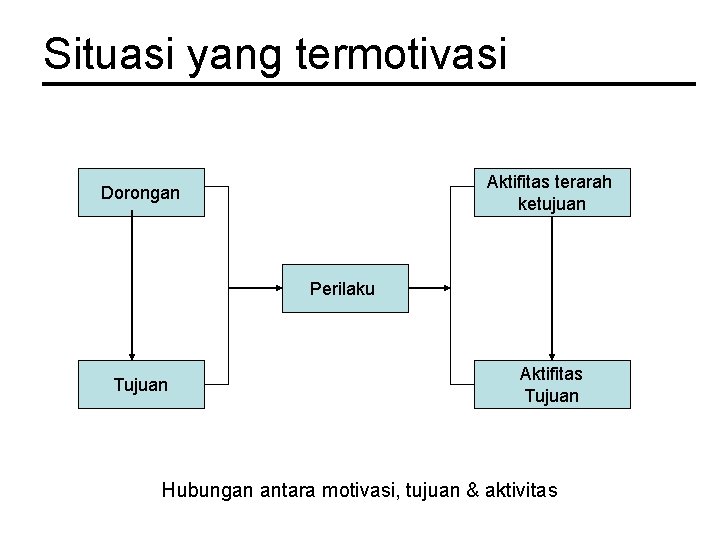 Situasi yang termotivasi

Dorongan

Tujuan

Perilaku

Aktifitas terarah ketujuan

Aktifitas Tujuan

Hubungan antara motivasi, tujuan & aktivitas